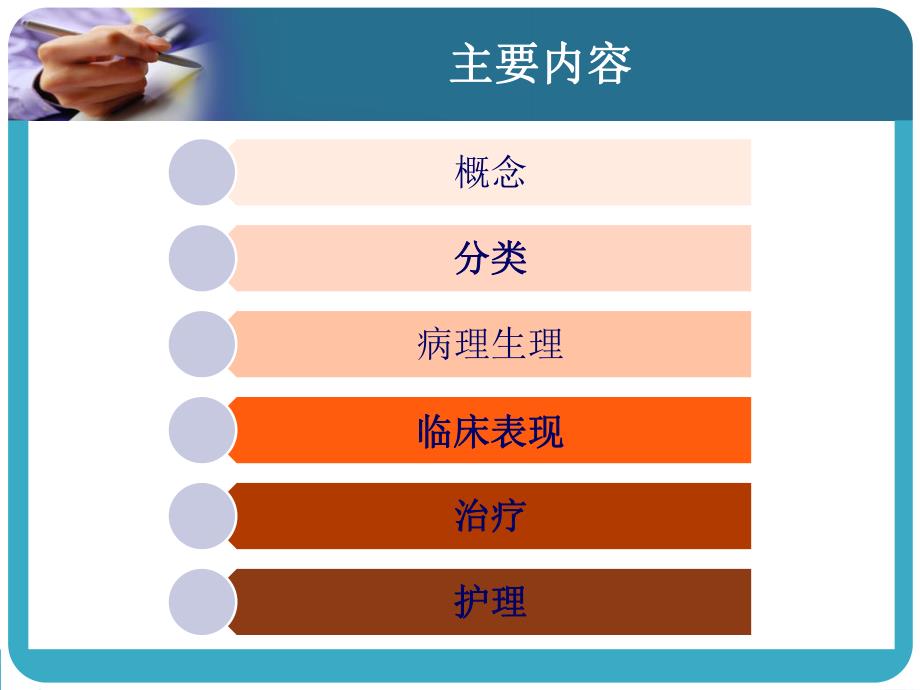 主要内容

概念

分类

病理生理

临床表现

治疗

护理